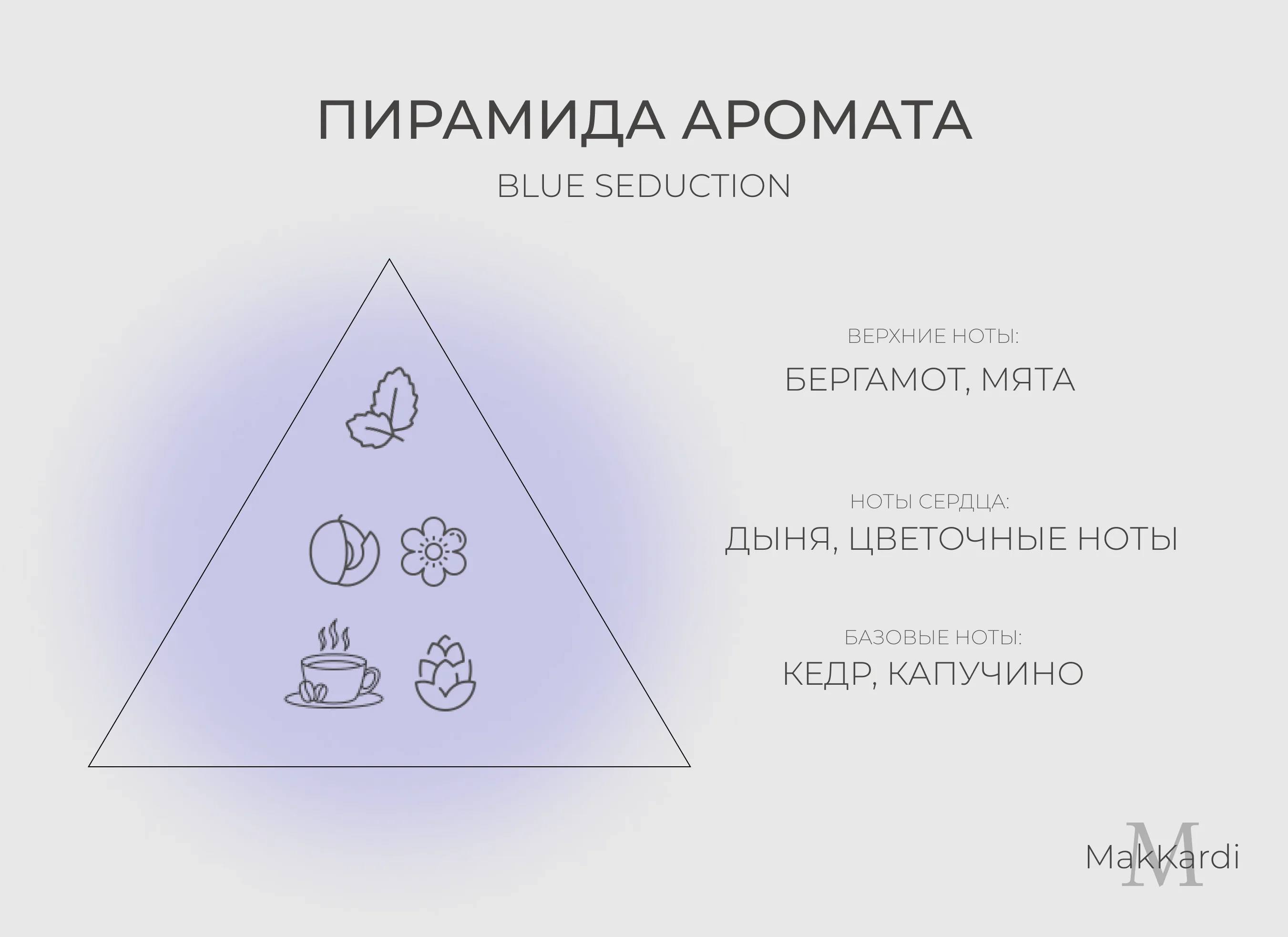 ПИРАМИДА АРОМАТА
BLUE SEDUCTION

ВЕРХНИЕ НОТЫ:
БЕРГАМОТ, МЯТА

НОТЫ СЕРДЦА:
ДЫНЯ, ЦВЕТОЧНЫЕ НОТЫ

БАЗОВЫЕ НОТЫ:
КЕДР, КАПУЧИНО

M
MakKardi